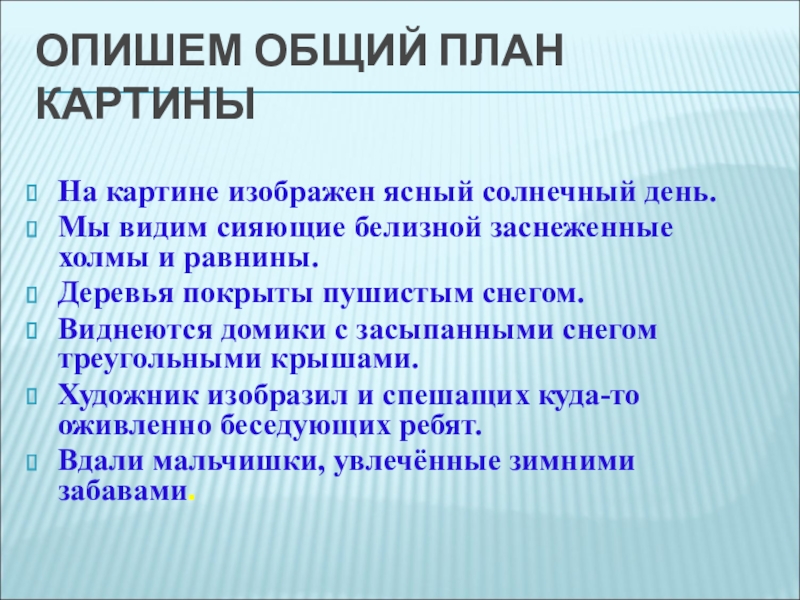 ОПИШЕМ ОБЩИЙ ПЛАН КАРТИНЫ

На картине изображен ясный солнечный день.

Мы видим сияющие белизной заснеженные холмы и равнины.

Деревья покрыты пушистым снегом.

Виднеются домики с засыпанными снегом треугольными крышами.

Художник изобразил и спешащих куда-то оживленно беседующих ребят.

Вдали мальчишки, увлечённые зимними забавами.